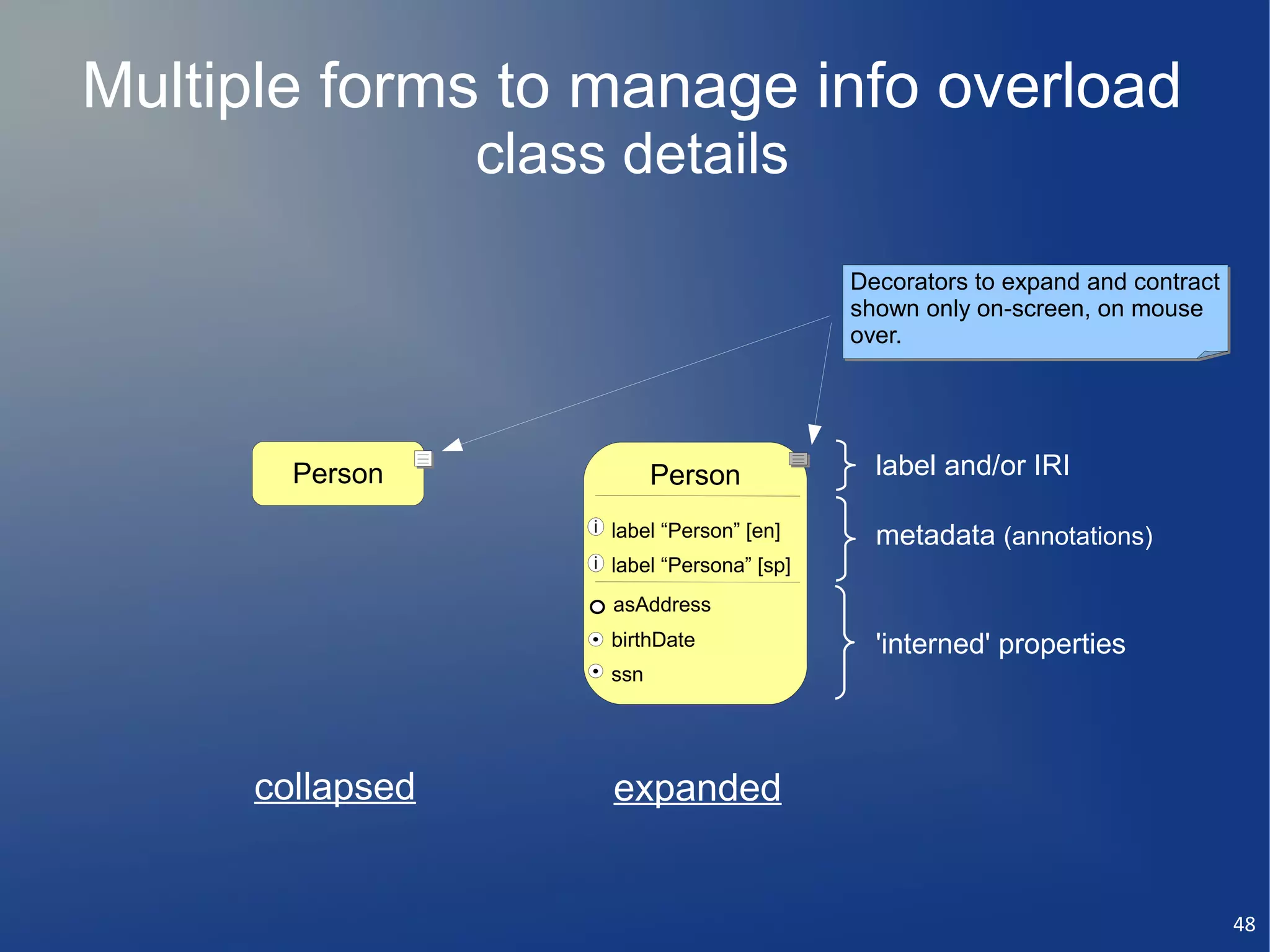 Multiple forms to manage info overload
class details

Decorators to expand and contract shown only on-screen, on mouse over.

Person

Person

label “Person” [en]
label “Persona” [sp]

asAddress
birthDate
ssn

label and/or IRI

metadata (annotations)

'interned' properties

collapsed

expanded

48